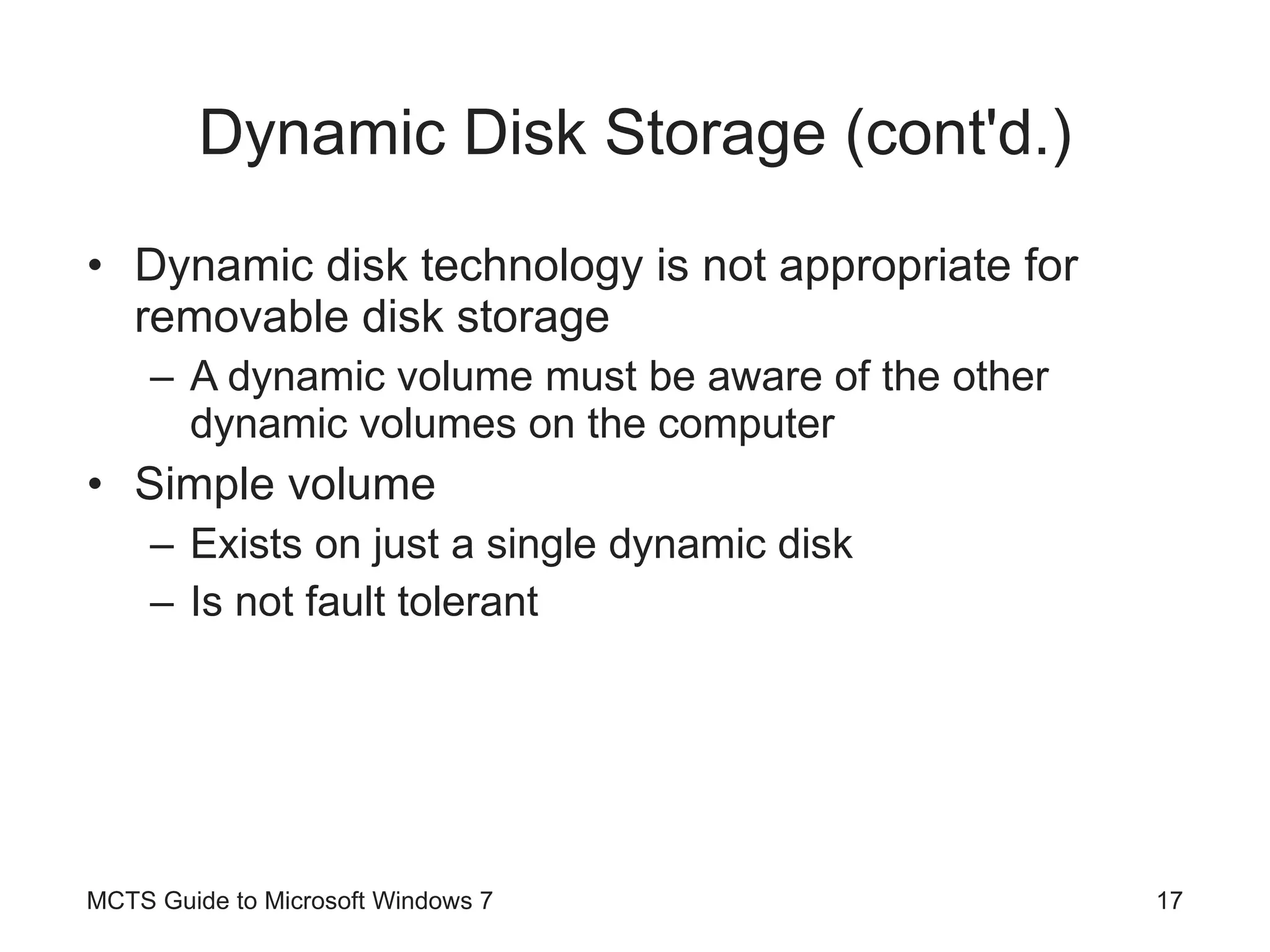 Dynamic Disk Storage (cont'd.)

• Dynamic disk technology is not appropriate for removable disk storage
 – A dynamic volume must be aware of the other dynamic volumes on the computer
• Simple volume
 – Exists on just a single dynamic disk
 – Is not fault tolerant

MCTS Guide to Microsoft Windows 7 17